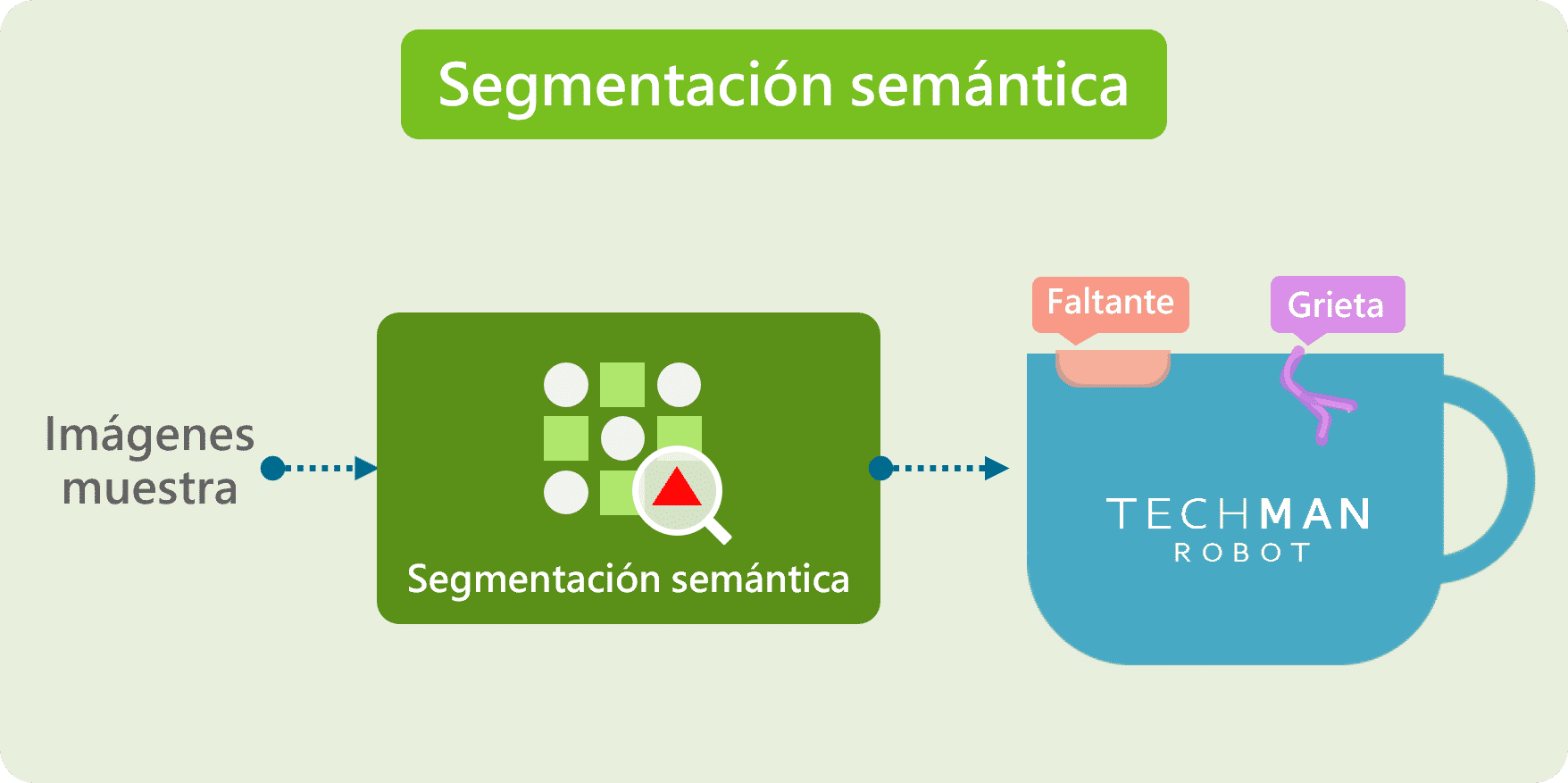 Segmentación semántica

Imágenes muestra

Segmentación semántica

Faltante

Grieta

TECHMAN
ROBOT